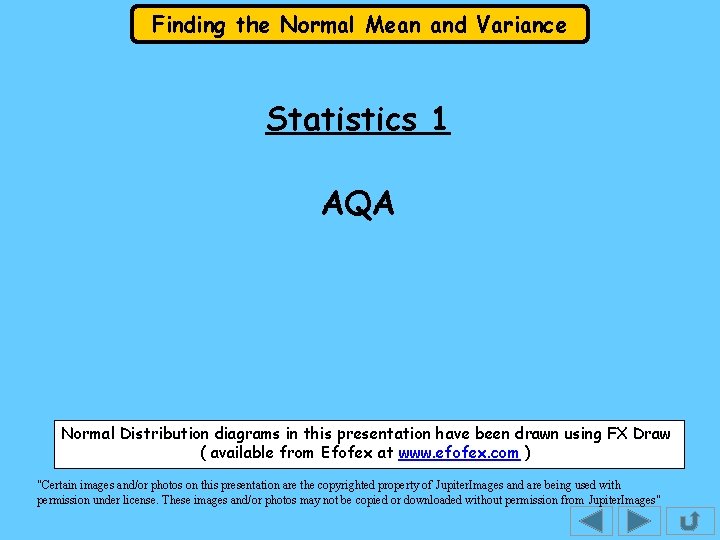 Finding the Normal Mean and Variance

Statistics 1

AQA

Normal Distribution diagrams in this presentation have been drawn using FX Draw ( available from Efofex at www.efofex.com )

"Certain images and/or photos on this presentation are the copyrighted property of JupiterImages and are being used with permission under license. These images and/or photos may not be copied or downloaded without permission from JupiterImages"